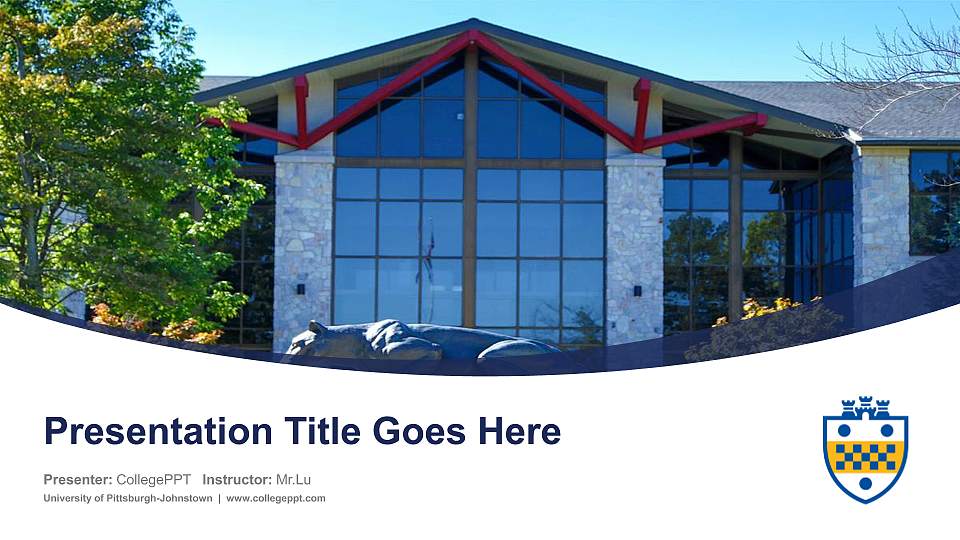 Presentation Title Goes Here

Presenter: CollegePPT Instructor: Mr.Lu

University of Pittsburgh-Johnstown | www.collegeppt.com